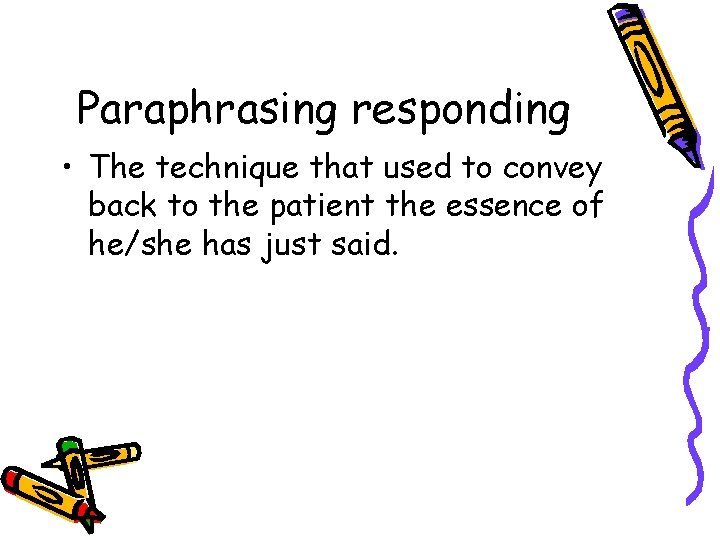 Paraphrasing responding

• The technique that used to convey back to the patient the essence of he/she has just said.